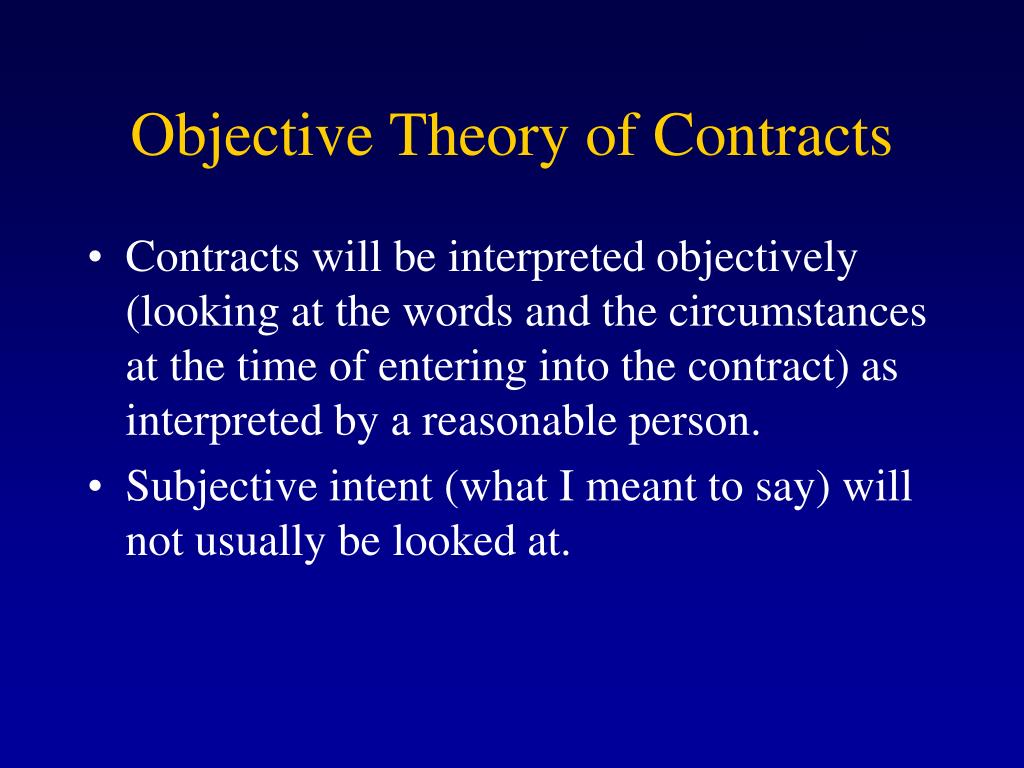 Objective Theory of Contracts

• Contracts will be interpreted objectively (looking at the words and the circumstances at the time of entering into the contract) as interpreted by a reasonable person.

• Subjective intent (what I meant to say) will not usually be looked at.